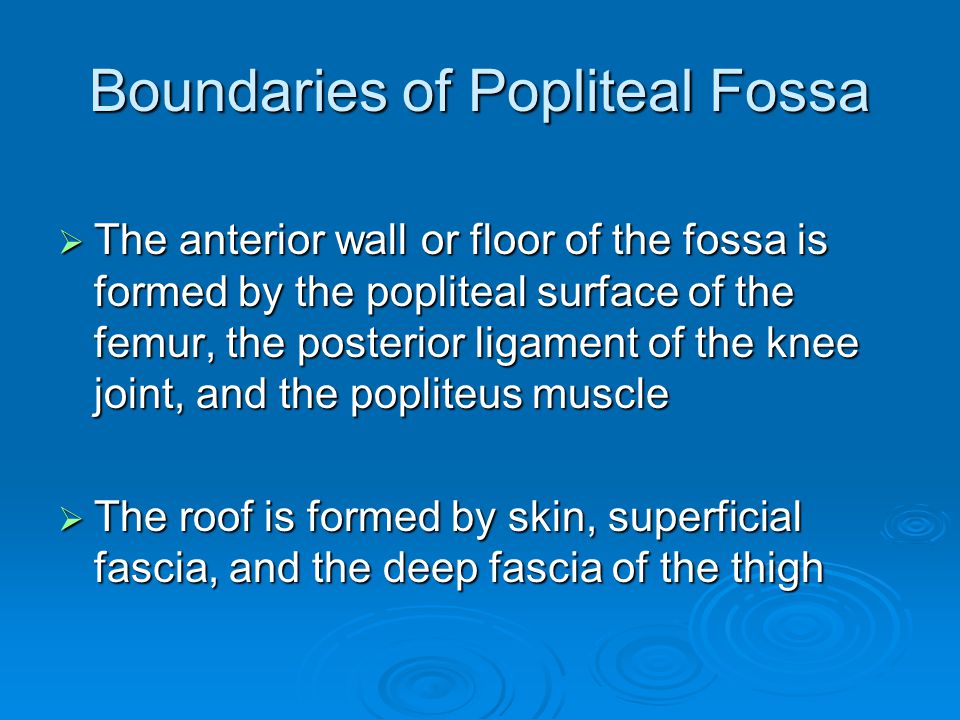 Boundaries of Popliteal Fossa

➢ The anterior wall or floor of the fossa is formed by the popliteal surface of the femur, the posterior ligament of the knee joint, and the popliteus muscle

➢ The roof is formed by skin, superficial fascia, and the deep fascia of the thigh